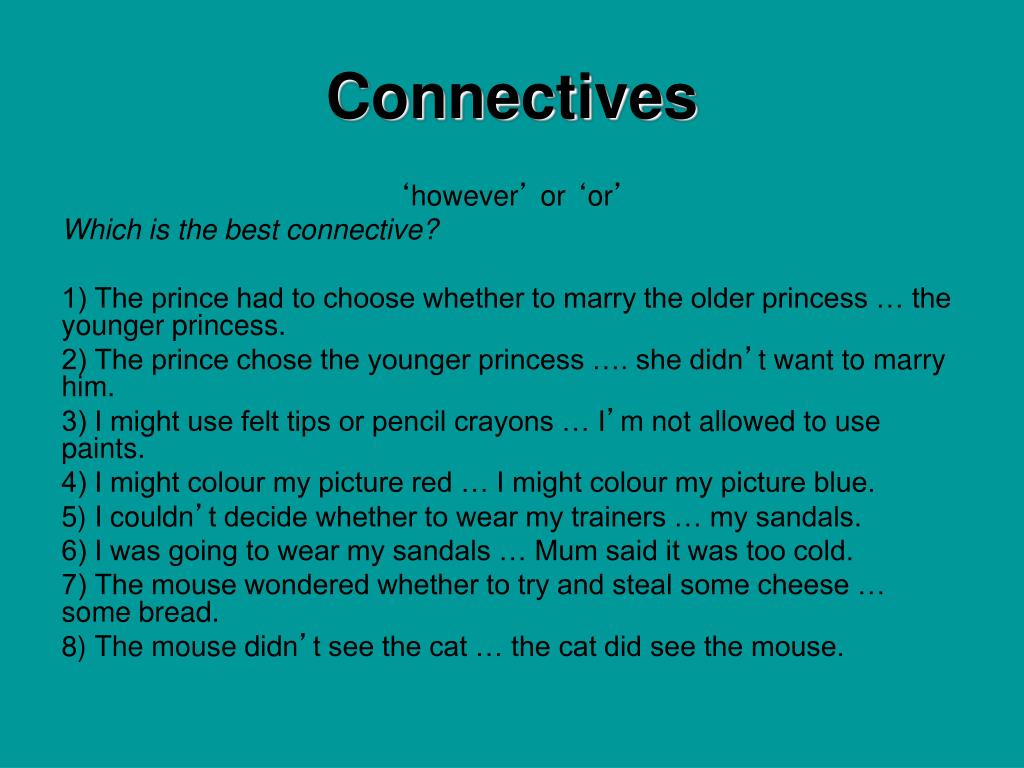 Connectives

‘however’ or ‘or’
Which is the best connective?

1) The prince had to choose whether to marry the older princess … the younger princess.
2) The prince chose the younger princess …. she didn’t want to marry him.
3) I might use felt tips or pencil crayons … I’m not allowed to use paints.
4) I might colour my picture red … I might colour my picture blue.
5) I couldn’t decide whether to wear my trainers … my sandals.
6) I was going to wear my sandals … Mum said it was too cold.
7) The mouse wondered whether to try and steal some cheese … some bread.
8) The mouse didn’t see the cat … the cat did see the mouse.